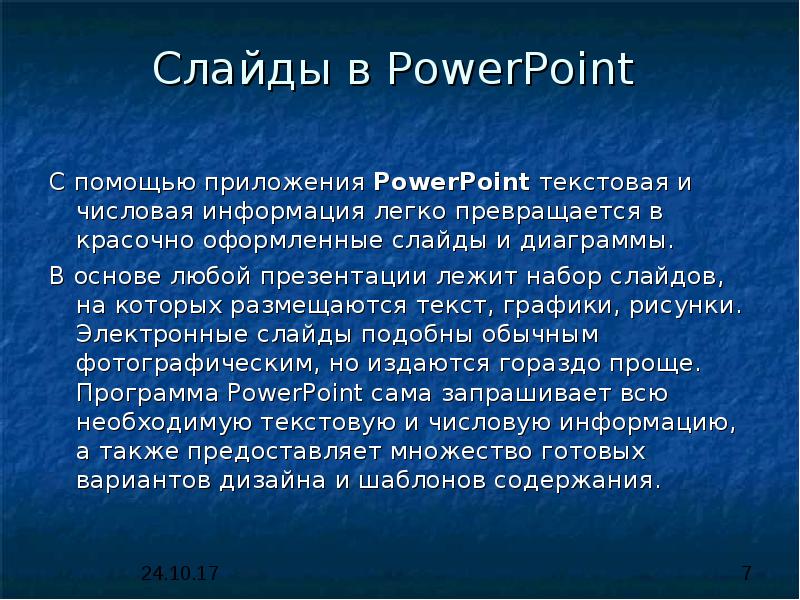 Слайды в PowerPoint

С помощью приложения PowerPoint текстовая и числовая информация легко превращается в красочно оформленные слайды и диаграммы.

В основе любой презентации лежит набор слайдов, на которых размещаются текст, графики, рисунки. Электронные слайды подобны обычным фотографическим, но издаются гораздо проще. Программа PowerPoint сама запрашивает всю необходимую текстовую и числовую информацию, а также предоставляет множество готовых вариантов дизайна и шаблонов содержания.

24.10.17

7